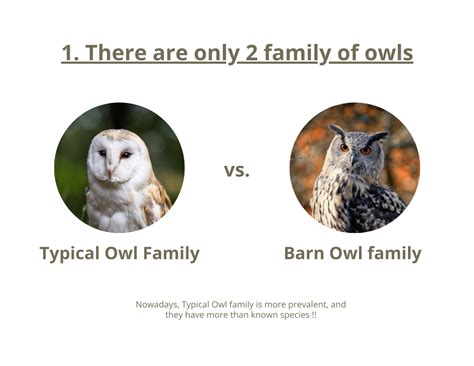 1. There are only 2 family of owls

vs.

Typical Owl Family

Barn Owl family

Nowadays, Typical Owl family is more prevalent, and they have more than known species !!